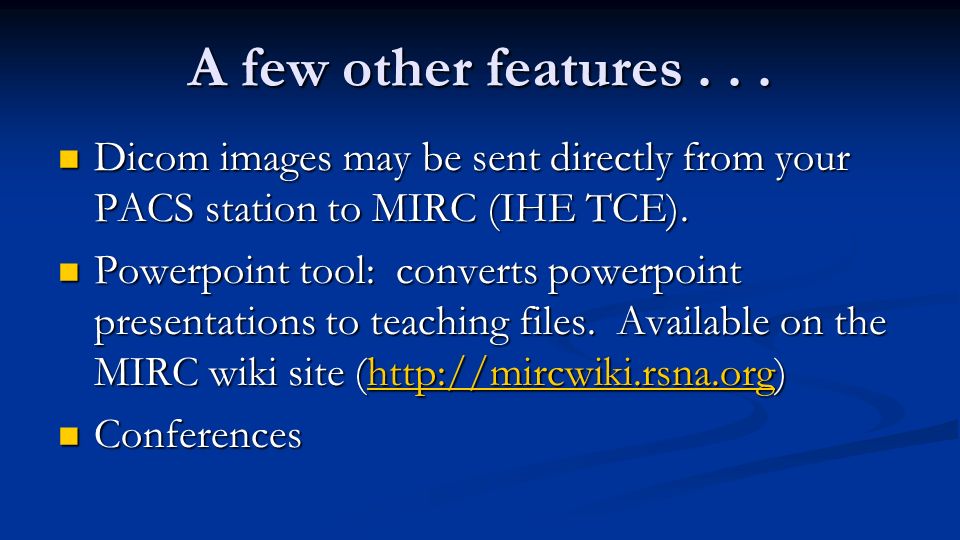 A few other features . . .

Dicom images may be sent directly from your PACS station to MIRC (IHE TCE).

Powerpoint tool: converts powerpoint presentations to teaching files. Available on the MIRC wiki site (http://mircwiki.rsna.org)

Conferences